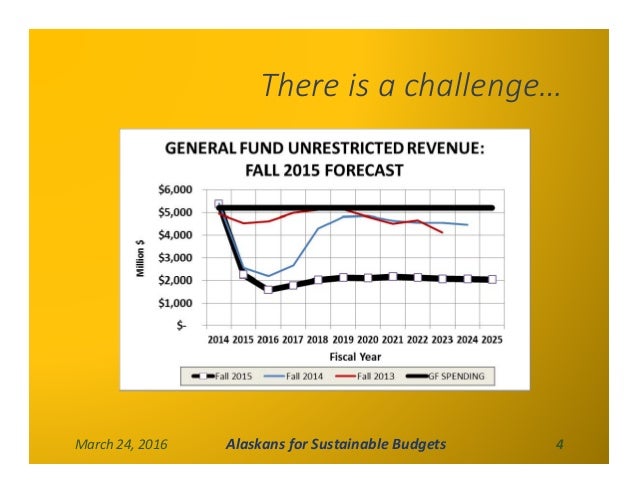 There is a challenge…

GENERAL FUND UNRESTRICTED REVENUE: FALL 2015 FORECAST

$6,000
$5,000
$4,000
$3,000
$2,000
$1,000
$-

Million $

2014 2015 2016 2017 2018 2019 2020 2021 2022 2023 2024 2025

Fiscal Year

Fall 2015 Fall 2014 Fall 2013 GF SPENDING

March 24, 2016 Alaskans for Sustainable Budgets 4